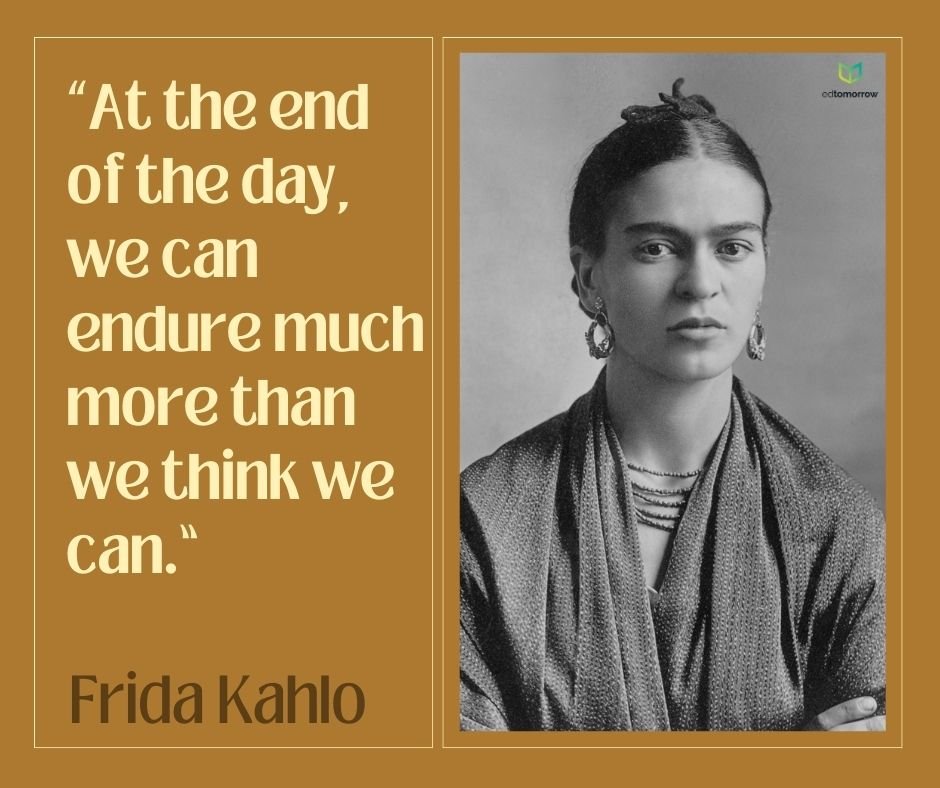 “At the end of the day, we can endure much more than we think we can.“

Frida Kahlo

edtomorrow